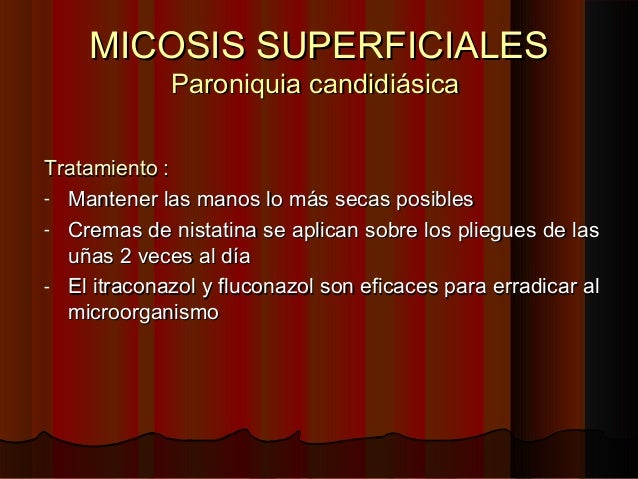 MICOSIS SUPERFICIALES
Paroniquia candidiásica

Tratamiento :
- Mantener las manos lo más secas posibles
- Cremas de nistatina se aplican sobre los pliegues de las uñas 2 veces al día
- El itraconazol y fluconazol son eficaces para erradicar al microorganismo